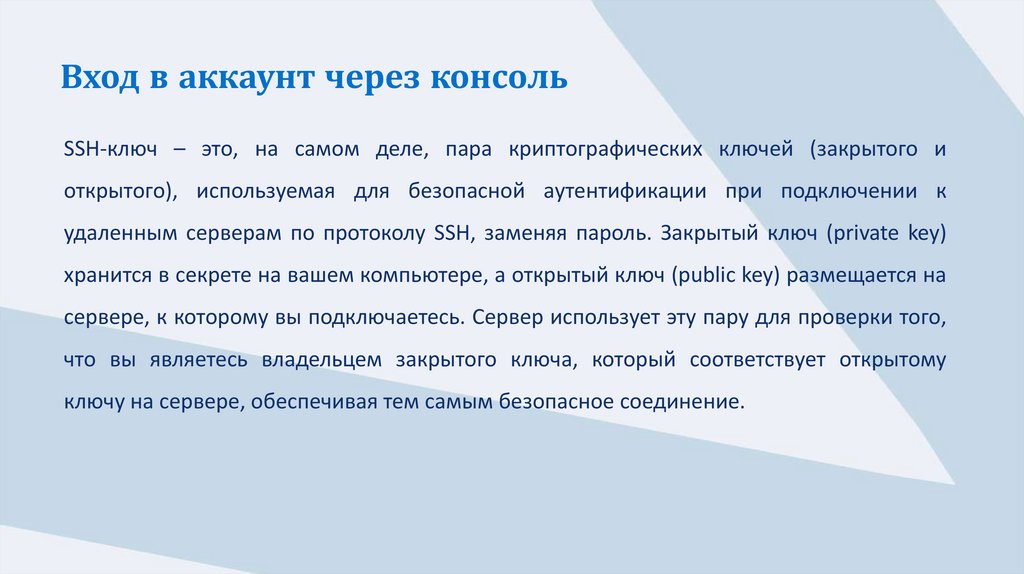 Вход в аккаунт через консоль

SSH-ключ – это, на самом деле, пара криптографических ключей (закрытого и открытого), используемая для безопасной аутентификации при подключении к удаленным серверам по протоколу SSH, заменяя пароль. Закрытый ключ (private key) хранится в секрете на вашем компьютере, а открытый ключ (public key) размещается на сервере, к которому вы подключаетесь. Сервер использует эту пару для проверки того, что вы являетесь владельцем закрытого ключа, который соответствует открытому ключу на сервере, обеспечивая тем самым безопасное соединение.